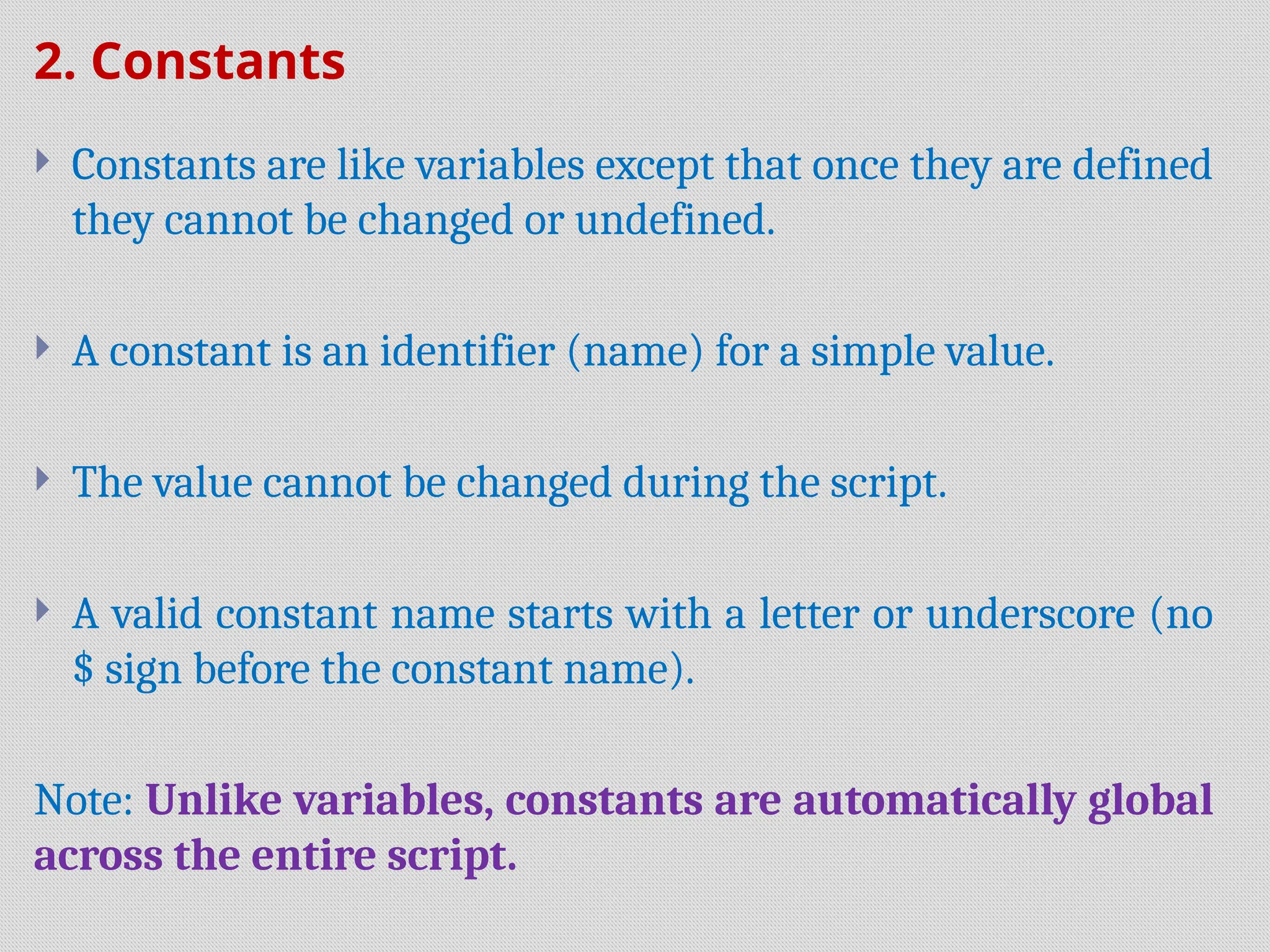 2. Constants

Constants are like variables except that once they are defined they cannot be changed or undefined.

A constant is an identifier (name) for a simple value.

The value cannot be changed during the script.

A valid constant name starts with a letter or underscore (no \$ sign before the constant name).

Note: Unlike variables, constants are automatically global across the entire script.